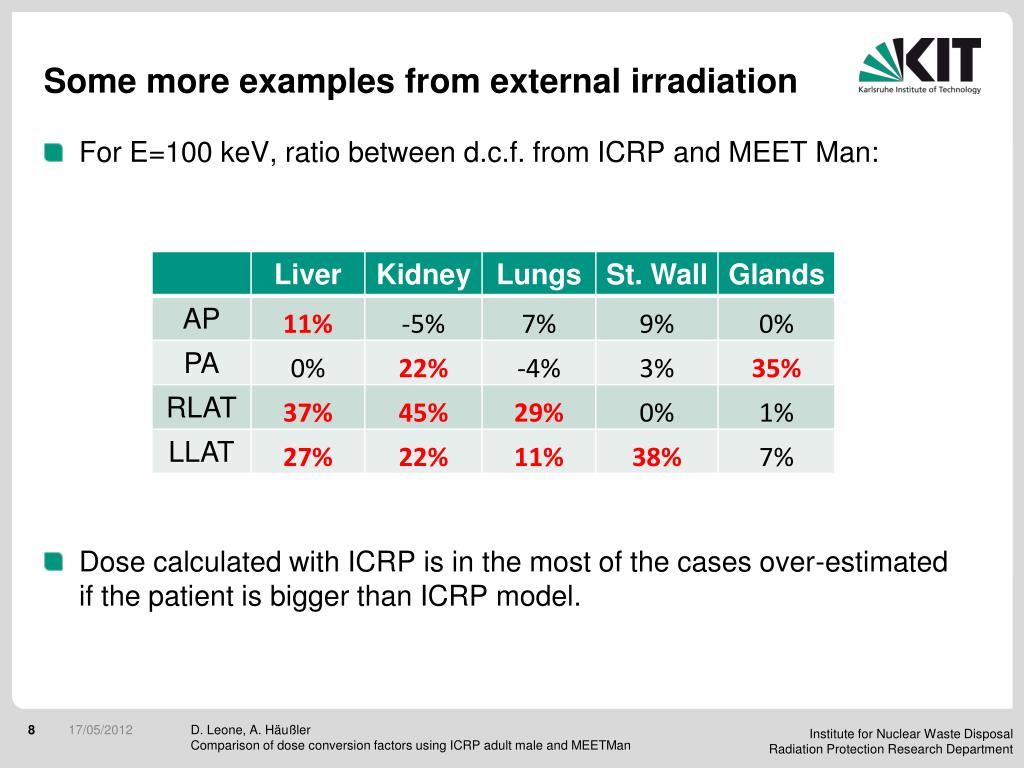 Some more examples from external irradiation

KIT
Karlsruhe Institute of Technology

For E=100 keV, ratio between d.c.f. from ICRP and MEET Man:

| | Liver | Kidney | Lungs | St. Wall | Glands |
|---|---|---|---|---|---|
| AP | 11% | -5% | 7% | 9% | 0% |
| PA | 0% | 22% | -4% | 3% | 35% |
| RLAT | 37% | 45% | 29% | 0% | 1% |
| LLAT | 27% | 22% | 11% | 38% | 7% |

Dose calculated with ICRP is in the most of the cases over-estimated if the patient is bigger than ICRP model.

8 17/05/2012 D. Leone, A. Häußler
Comparison of dose conversion factors using ICRP adult male and MEETMan

Institute for Nuclear Waste Disposal
Radiation Protection Research Department